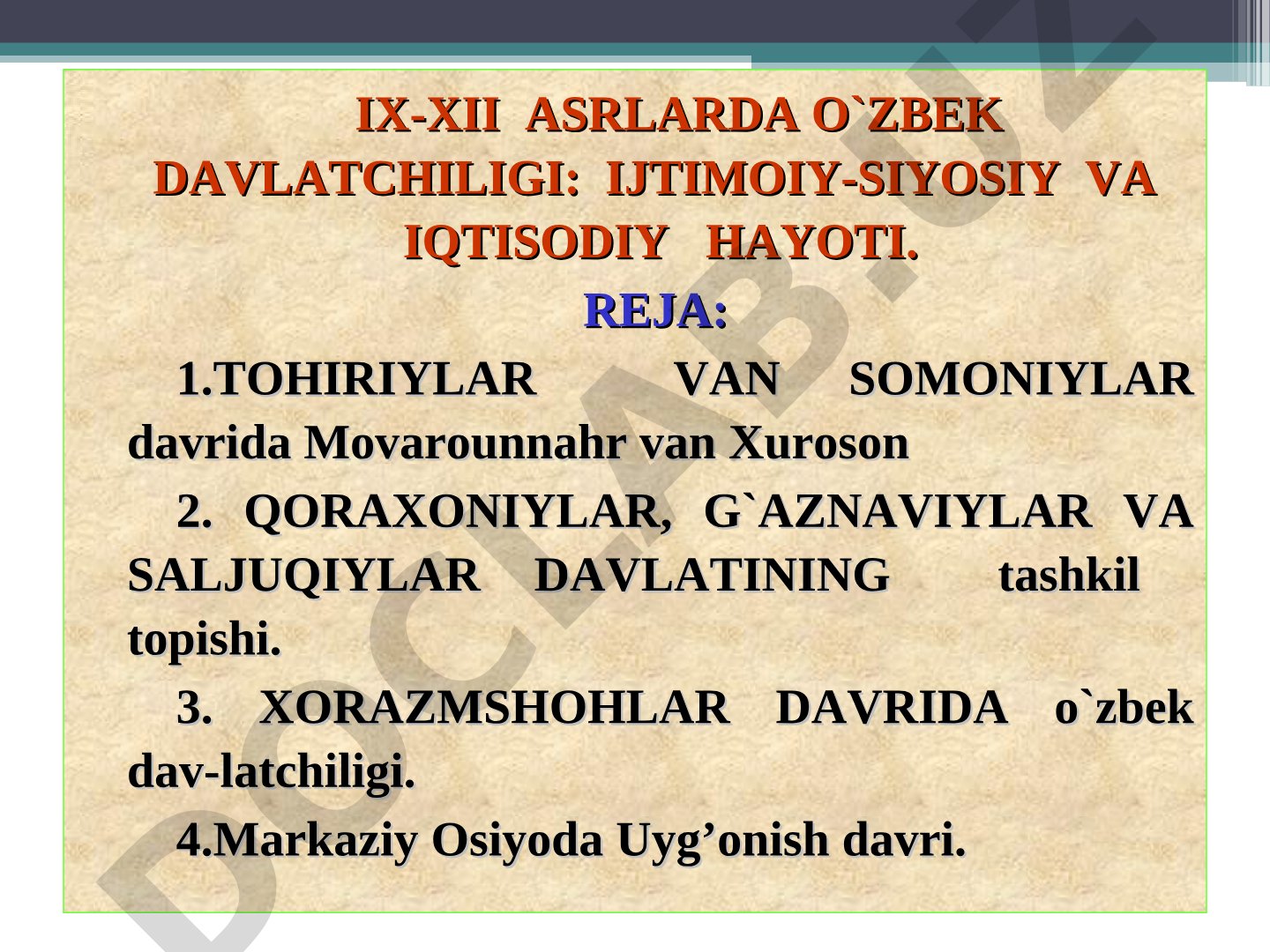 IX-XII ASRLARDA O`ZBEK DAVLATCHILIGI: IJTIMOIY-SIYOSIY VA IQTISODIY HAYOTI.

REJA:

1.TOHIRIYLAR VAN SOMONIYLAR davrida Movarounnahr van Xuroson

2. QORAXONIYLAR, G`AZNAVIYLAR VA SALJUQIYLAR DAVLATINING tashkil topishi.

3. XORAZMSHOHLAR DAVRIDA o`zbek dav-latchiligi.

4.Markaziy Osiyoda Uyg’onish davri.

DOCLAB.UZ